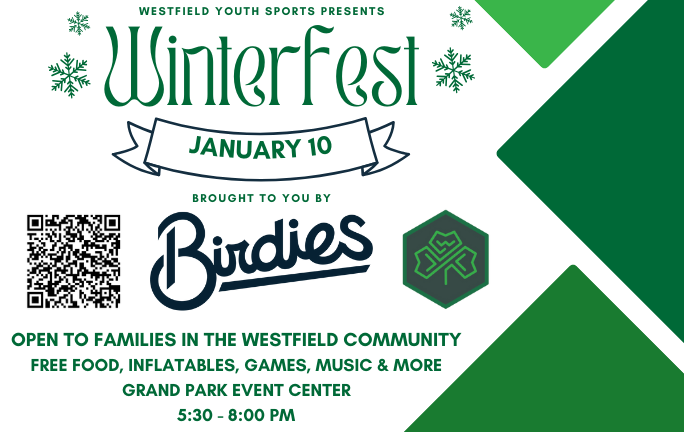 WESTFIELD YOUTH SPORTS PRESENTS

WinterFest

JANUARY 10

BROUGHT TO YOU BY

Birdies

OPEN TO FAMILIES IN THE WESTFIELD COMMUNITY
FREE FOOD, INFLATABLES, GAMES, MUSIC & MORE
GRAND PARK EVENT CENTER
5:30 - 8:00 PM